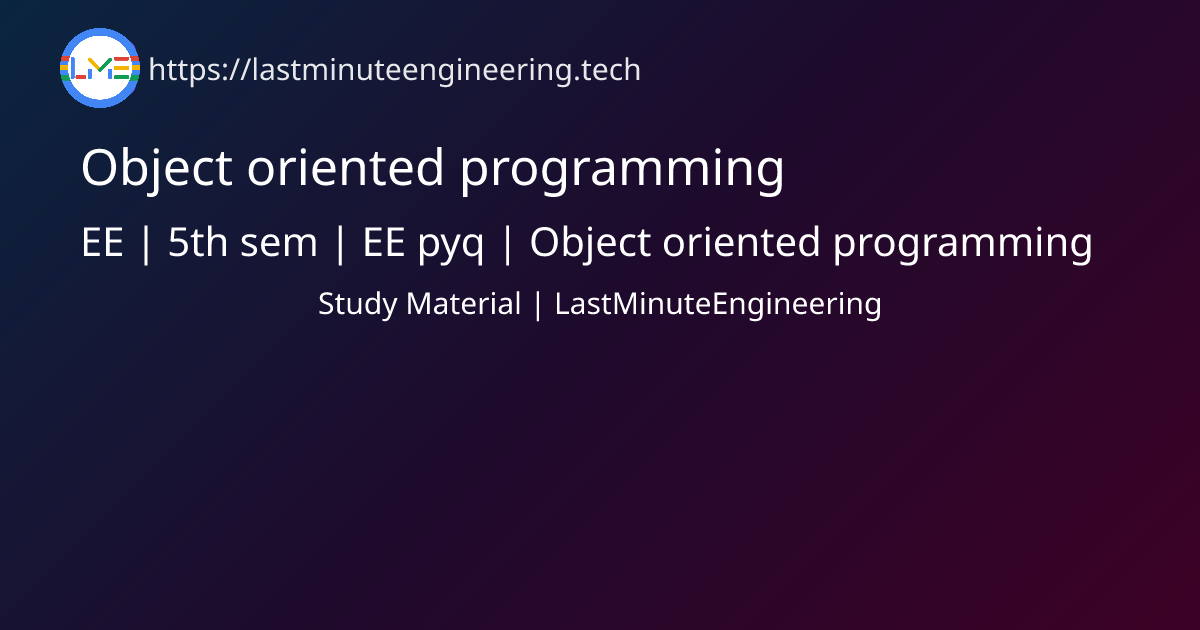 LME https://lastminuteengineering.tech

Object oriented programming

EE | 5th sem | EE pyq | Object oriented programming

Study Material | LastMinuteEngineering